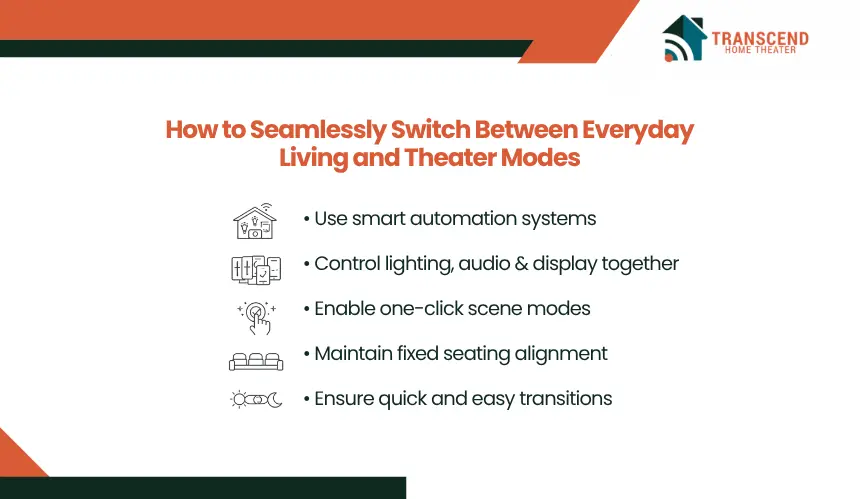 TRANSCEND
HOME THEATER

How to Seamlessly Switch Between Everyday Living and Theater Modes

• Use smart automation systems

• Control lighting, audio & display together

• Enable one-click scene modes

• Maintain fixed seating alignment

• Ensure quick and easy transitions